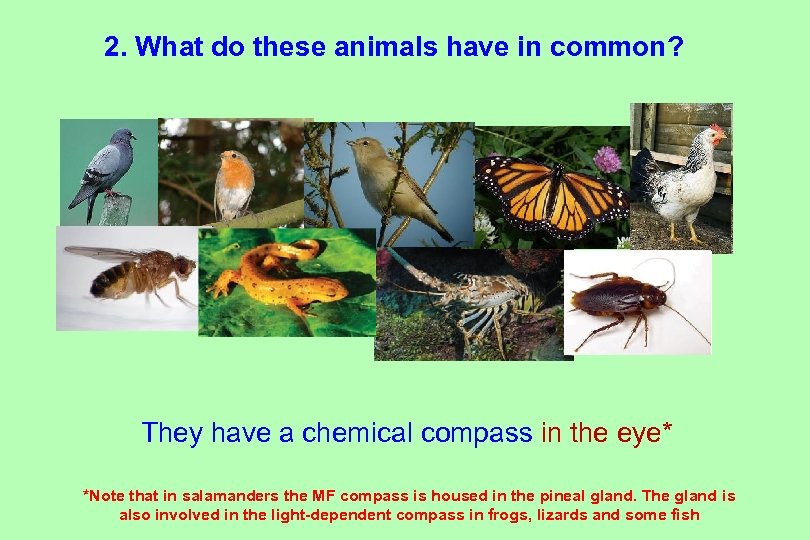 2. What do these animals have in common?

They have a chemical compass in the eye*

*Note that in salamanders the MF compass is housed in the pineal gland. The gland is also involved in the light-dependent compass in frogs, lizards and some fish